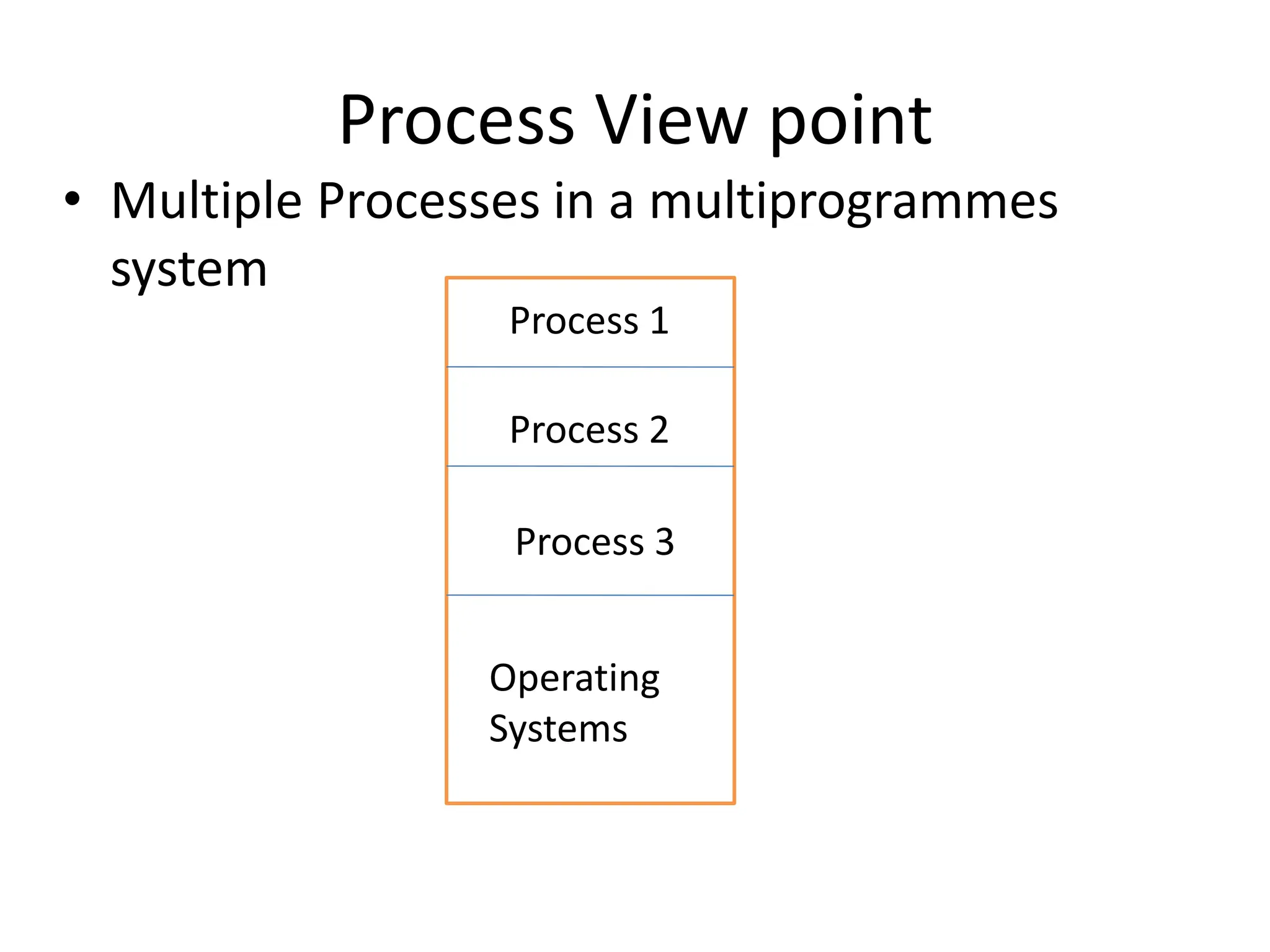 Process View point

• Multiple Processes in a multiprogrammes system

Process 1

Process 2

Process 3

Operating Systems